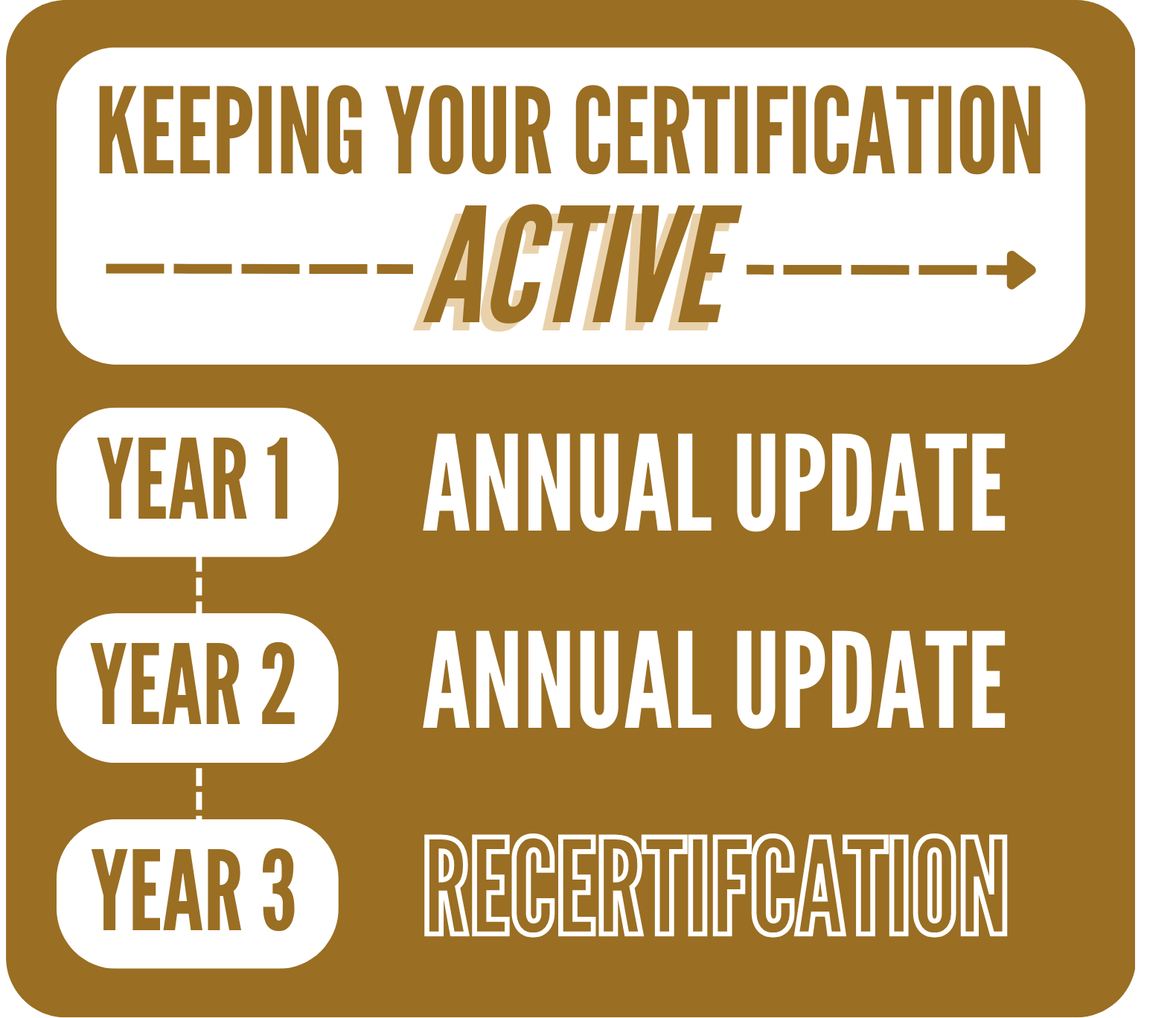 KEEPING YOUR CERTIFICATION ACTIVE

YEAR 1 ANNUAL UPDATE

YEAR 2 ANNUAL UPDATE

YEAR 3 RECERTIFCATION